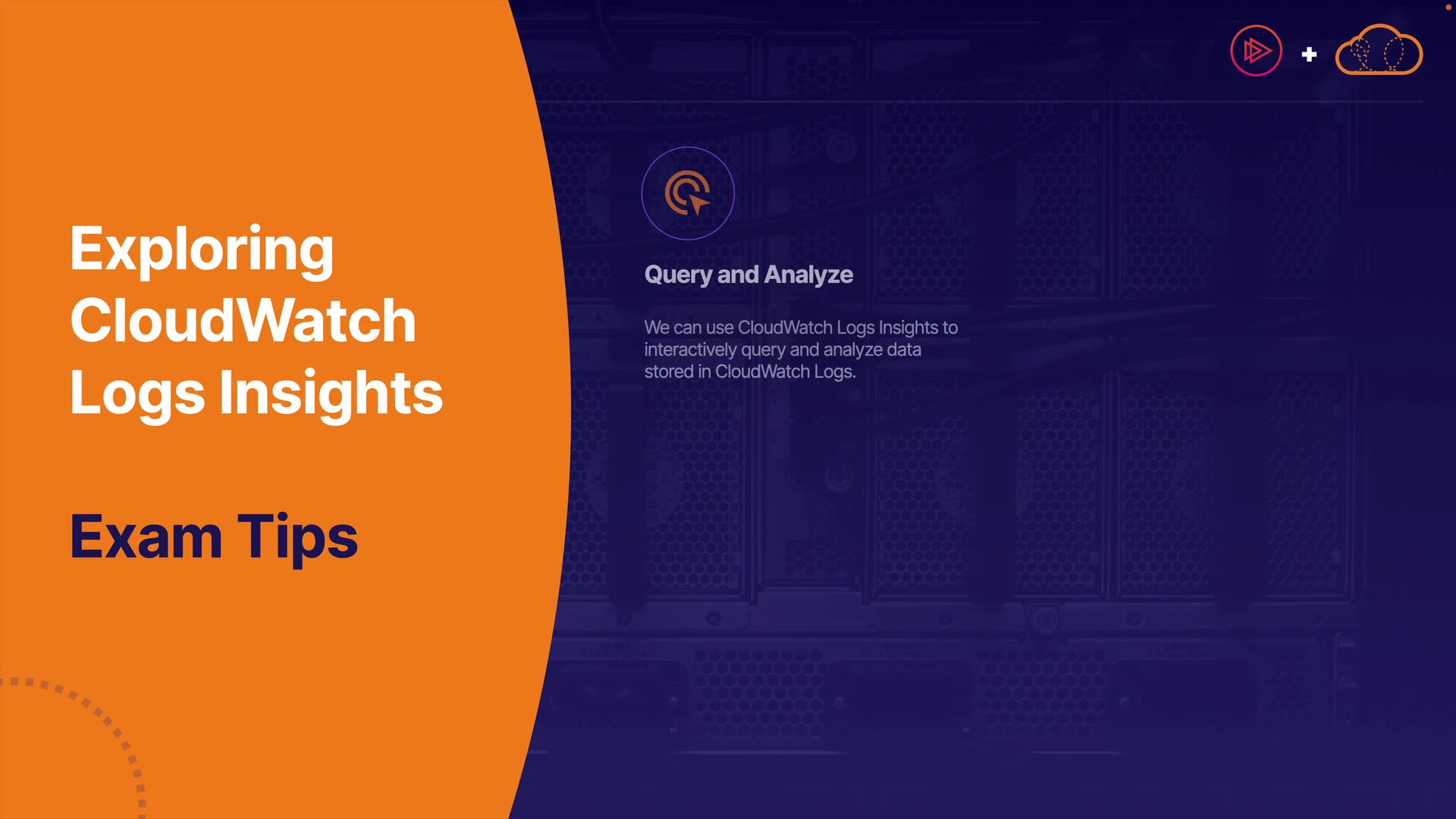 Exploring CloudWatch Logs Insights

Exam Tips

Query and Analyze

We can use CloudWatch Logs Insights to interactively query and analyze data stored in CloudWatch Logs.